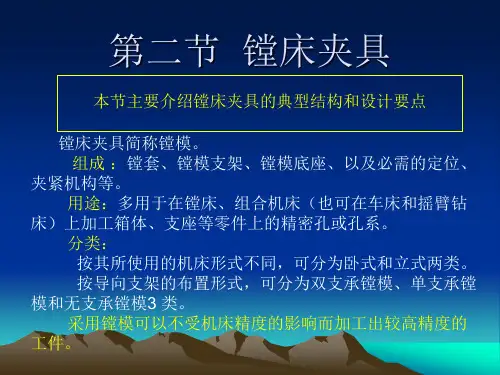 第二节 镗床夹具

本节主要介绍镗床夹具的典型结构和设计要点

镗床夹具简称镗模。

组成：镗套、镗模支架、镗模底座、以及必需的定位、夹紧机构等。

用途：多用于在镗床、组合机床（也可在车床和摇臂钻床）上加工箱体、支座等零件上的精密孔或孔系。

分类：

按其所使用的机床形式不同，可分为卧式和立式两类。

按导向支架的布置形式，可分为双支承镗模、单支承镗模和无支承镗模3 类。

采用镗模可以不受机床精度的影响而加工出较高精度的工件。